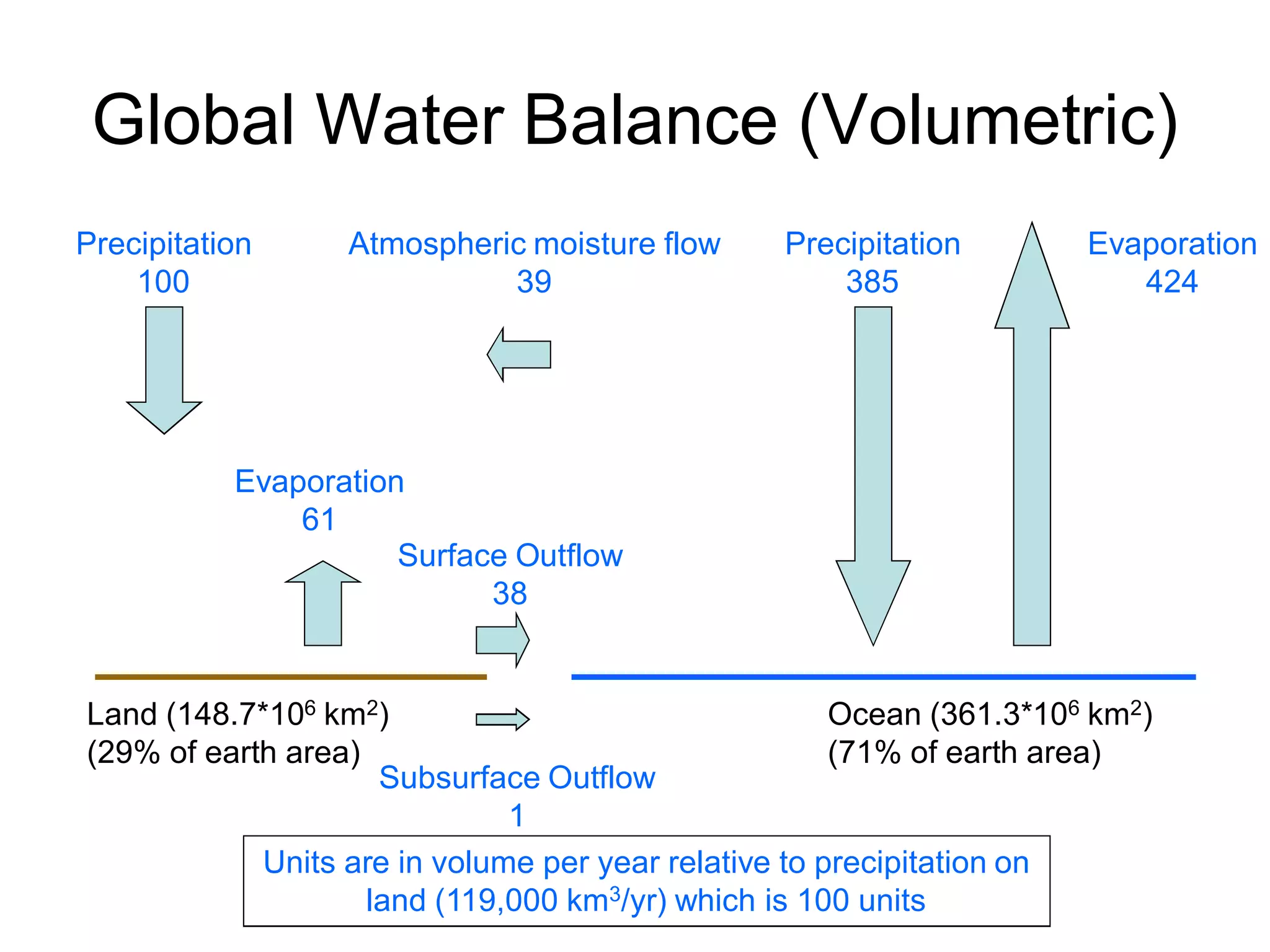 Global Water Balance (Volumetric)

Precipitation
100

Atmospheric moisture flow
39

Precipitation
385

Evaporation
424

Evaporation
61

Surface Outflow
38

Land ($148.7*10^6$ km$^2$)
(29% of earth area)

Ocean ($361.3*10^6$ km$^2$)
(71% of earth area)

Subsurface Outflow
1

Units are in volume per year relative to precipitation on land (119,000 km$^3$/yr) which is 100 units